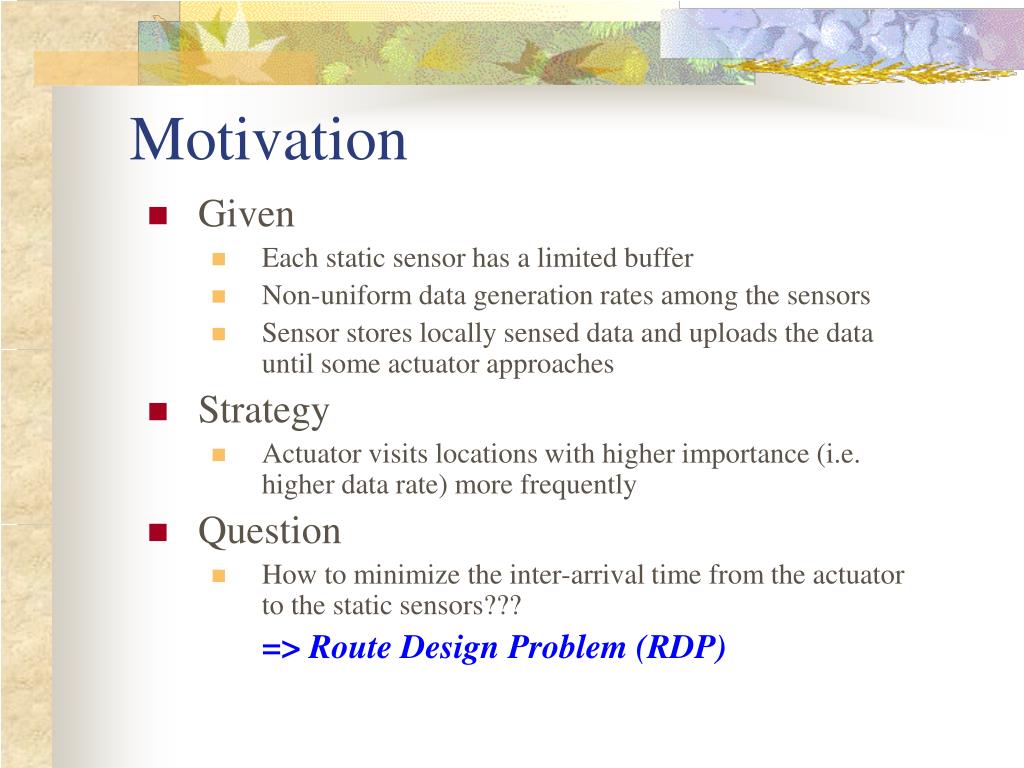 Motivation

Given

Each static sensor has a limited buffer

Non-uniform data generation rates among the sensors

Sensor stores locally sensed data and uploads the data until some actuator approaches

Strategy

Actuator visits locations with higher importance (i.e. higher data rate) more frequently

Question

How to minimize the inter-arrival time from the actuator to the static sensors???

=> Route Design Problem (RDP)